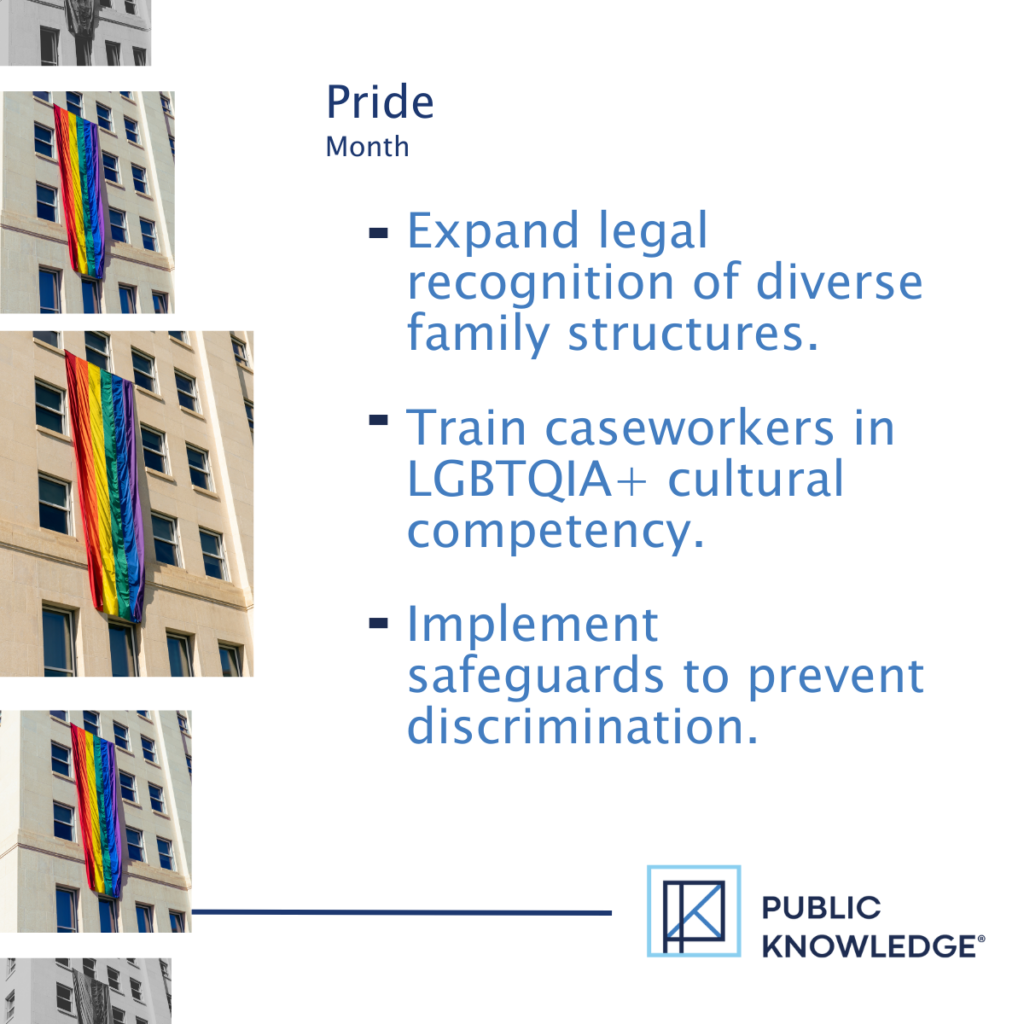 Pride
Month

- Expand legal recognition of diverse family structures.

- Train caseworkers in LGBTQIA+ cultural competency.

- Implement safeguards to prevent discrimination.

PUBLIC KNOWLEDGE®